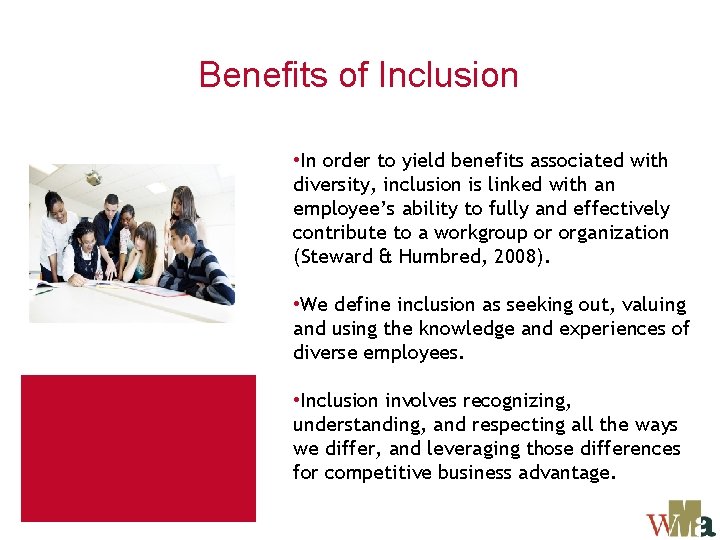 Benefits of Inclusion

•In order to yield benefits associated with diversity, inclusion is linked with an employee's ability to fully and effectively contribute to a workgroup or organization (Steward & Humbred, 2008).

•We define inclusion as seeking out, valuing and using the knowledge and experiences of diverse employees.

•Inclusion involves recognizing, understanding, and respecting all the ways we differ, and leveraging those differences for competitive business advantage.

WMa